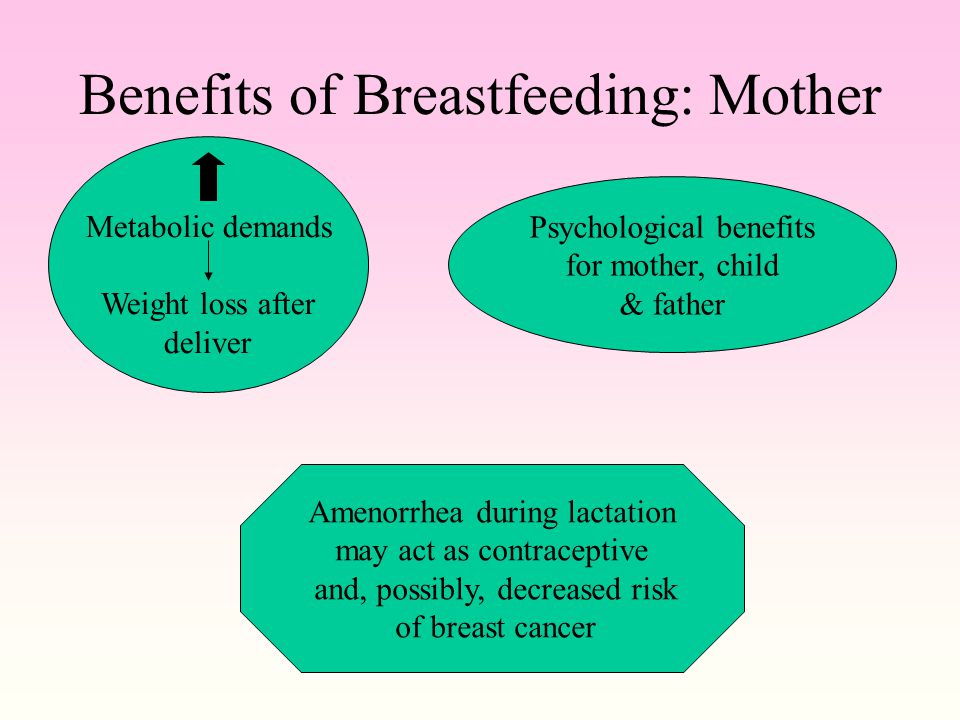 Benefits of Breastfeeding: Mother

Metabolic demands

Weight loss after deliver

Psychological benefits for mother, child & father

Amenorrhea during lactation may act as contraceptive and, possibly, decreased risk of breast cancer